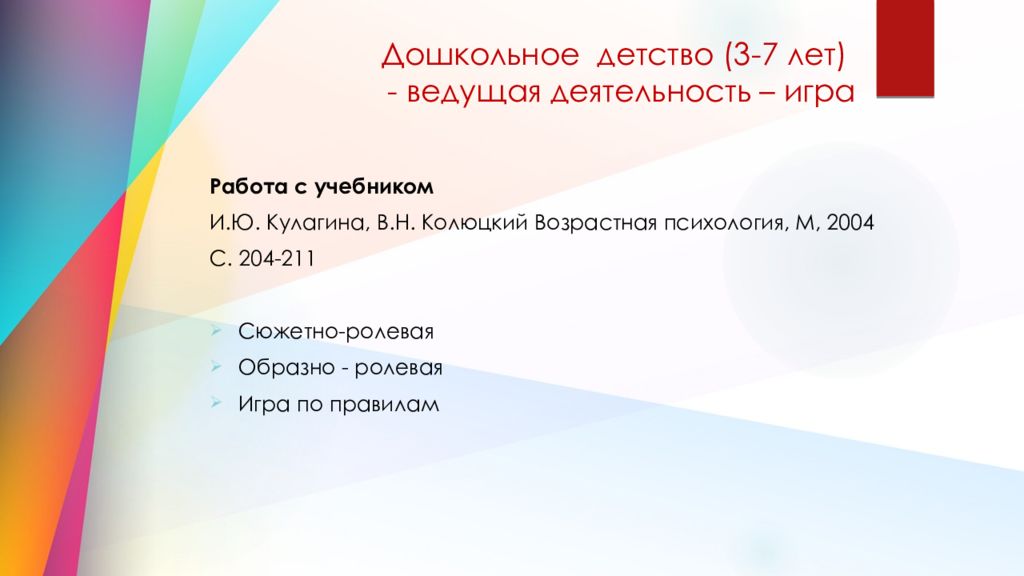 Дошкольное детство (3-7 лет)
- ведущая деятельность – игра

Работа с учебником

И.Ю. Кулагина, В.Н. Колюцкий Возрастная психология, М, 2004

С. 204-211

Сюжетно-ролевая
Образно - ролевая
Игра по правилам